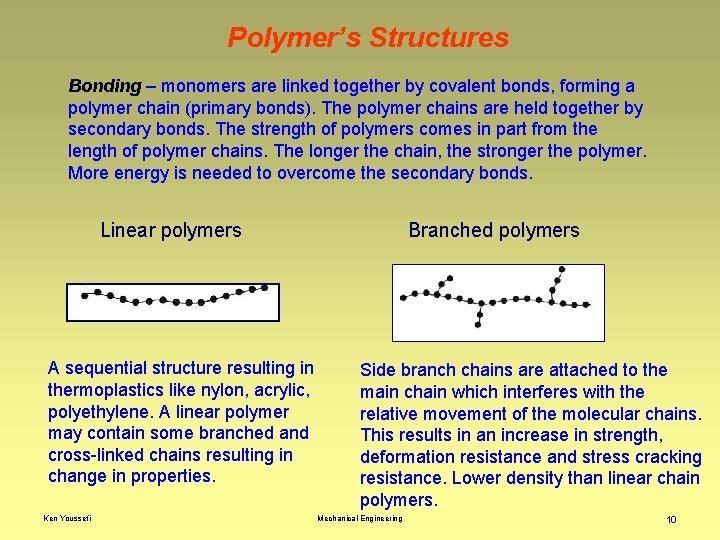 Polymer's Structures

Bonding – monomers are linked together by covalent bonds, forming a polymer chain (primary bonds). The polymer chains are held together by secondary bonds. The strength of polymers comes in part from the length of polymer chains. The longer the chain, the stronger the polymer. More energy is needed to overcome the secondary bonds.

Linear polymers

A sequential structure resulting in thermoplastics like nylon, acrylic, polyethylene. A linear polymer may contain some branched and cross-linked chains resulting in change in properties.

Branched polymers

Side branch chains are attached to the main chain which interferes with the relative movement of the molecular chains. This results in an increase in strength, deformation resistance and stress cracking resistance. Lower density than linear chain polymers.

Ken Youssefi

Mechanical Engineering

10